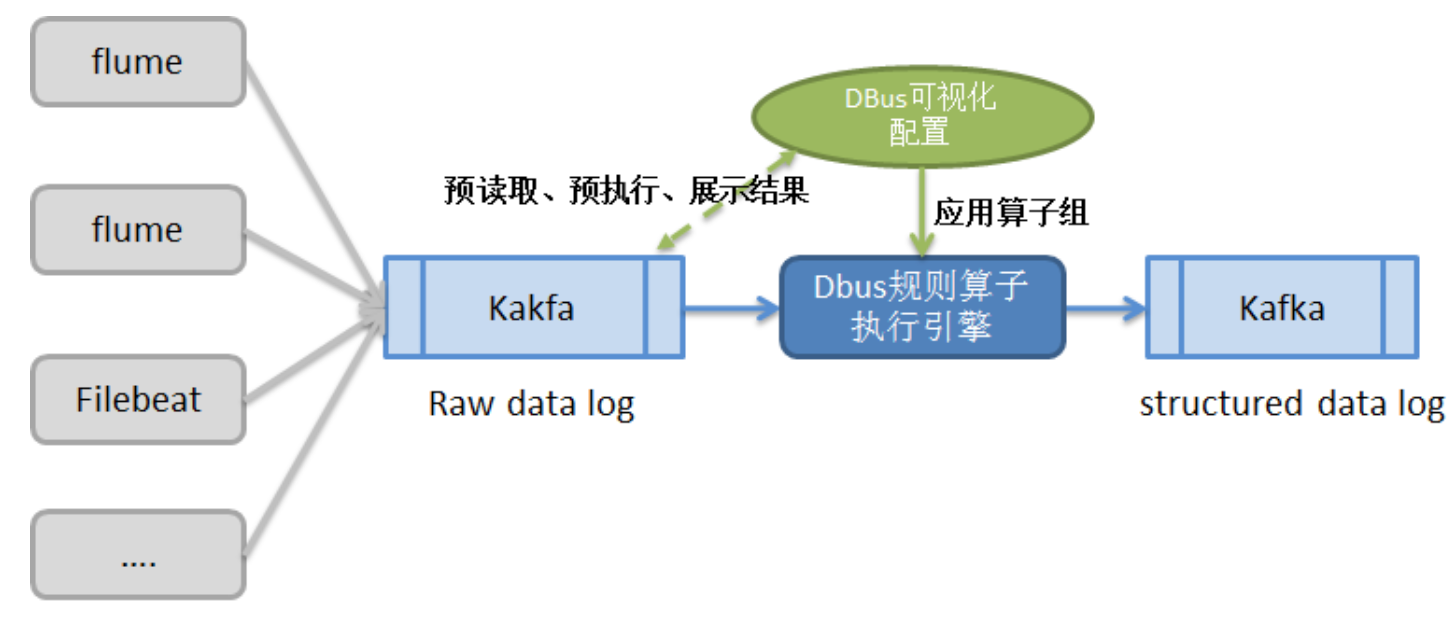 flume

flume

Filebeat

....

DBus可视化配置

预读取、预执行、展示结果

应用算子组

Kakfa

Raw data log

Dbus规则算子执行引擎

Kafka

structured data log